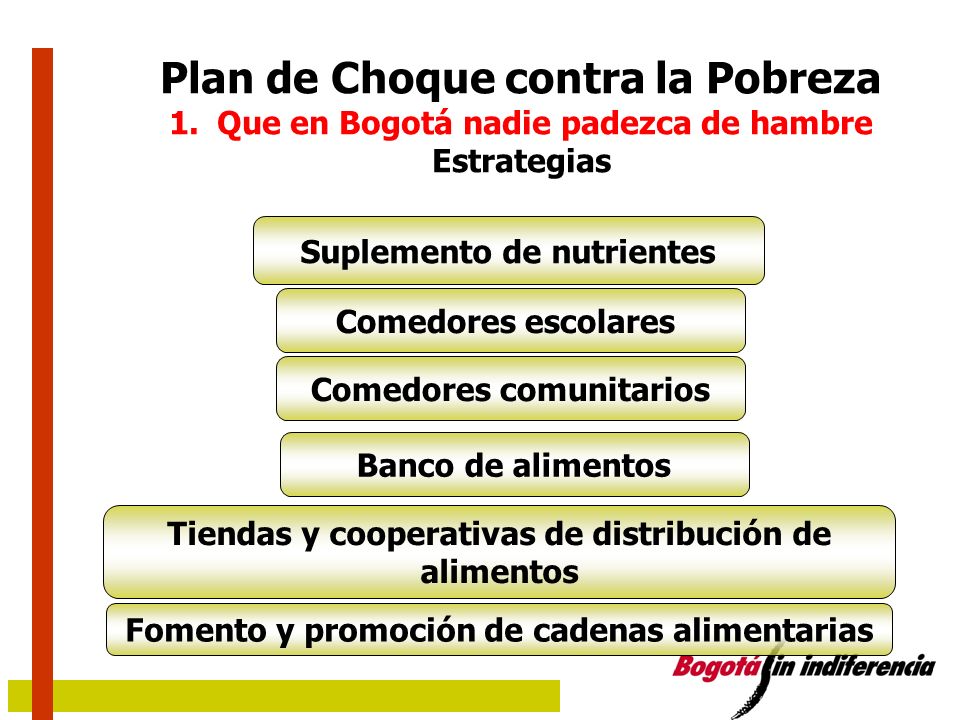 Plan de Choque contra la Pobreza
1. Que en Bogotá nadie padezca de hambre
Estrategias

Suplemento de nutrientes

Comedores escolares

Comedores comunitarios

Banco de alimentos

Tiendas y cooperativas de distribución de alimentos

Fomento y promoción de cadenas alimentarias

Bogotá sin indiferencia